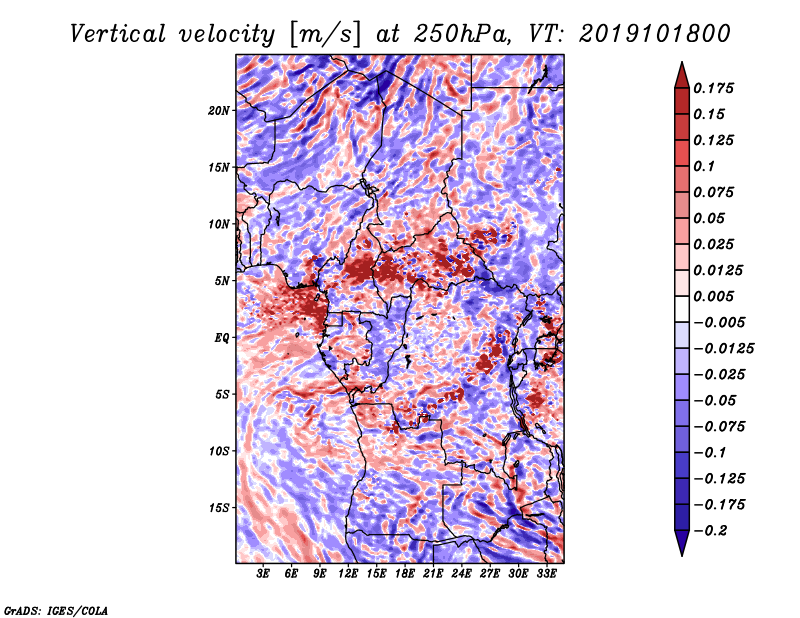 Vertical velocity [m/s] at 250hPa, VT: 2019101800

20N
15N
10N
5N
EQ
5S
10S
15S

3E 6E 9E 12E 15E 18E 21E 24E 27E 30E 33E

0.175
0.15
0.125
0.1
0.075
0.05
0.025
0.0125
0.005
−0.005
−0.0125
−0.025
−0.05
−0.075
−0.1
−0.125
−0.175
−0.2

GrADS: IGES/COLA